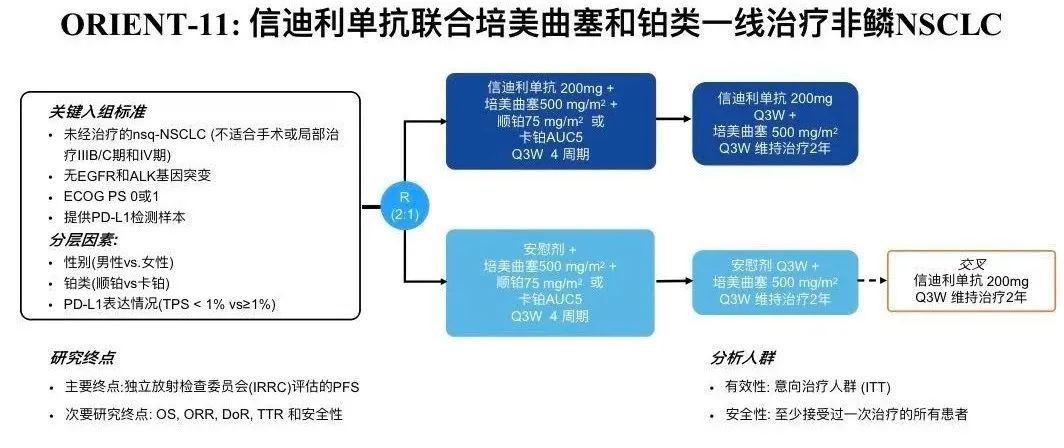 ORIENT-11: 信迪利单抗联合培美曲塞和铂类一线治疗非鳞NSCLC

关键入组标准
• 未经治疗的nsq-NSCLC (不适合手术或局部治疗IIIB/C期和IV期)
• 无EGFR和ALK基因突变
• ECOG PS 0或1
• 提供PD-L1检测样本
分层因素:
• 性别(男性vs.女性)
• 铂类(顺铂vs卡铂)
• PD-L1表达情况(TPS < 1% vs≥1%)

R
(2:1)

信迪利单抗 200mg +
培美曲塞500 mg/m² +
顺铂75 mg/m² 或
卡铂AUC5
Q3W 4 周期

信迪利单抗 200mg
Q3W +
培美曲塞 500 mg/m²
Q3W 维持治疗2年

安慰剂 +
培美曲塞500 mg/m² +
顺铂75 mg/m² 或
卡铂AUC5
Q3W 4 周期

安慰剂 Q3W +
培美曲塞 500 mg/m²
Q3W 维持治疗2年

交叉
信迪利单抗 200mg
Q3W 维持治疗2年

研究终点
• 主要终点:独立放射检查委员会(IRRC)评估的PFS
• 次要研究终点: OS, ORR, DoR, TTR 和安全性

分析人群
• 有效性: 意向治疗人群 (ITT)
• 安全性: 至少接受过一次治疗的所有患者